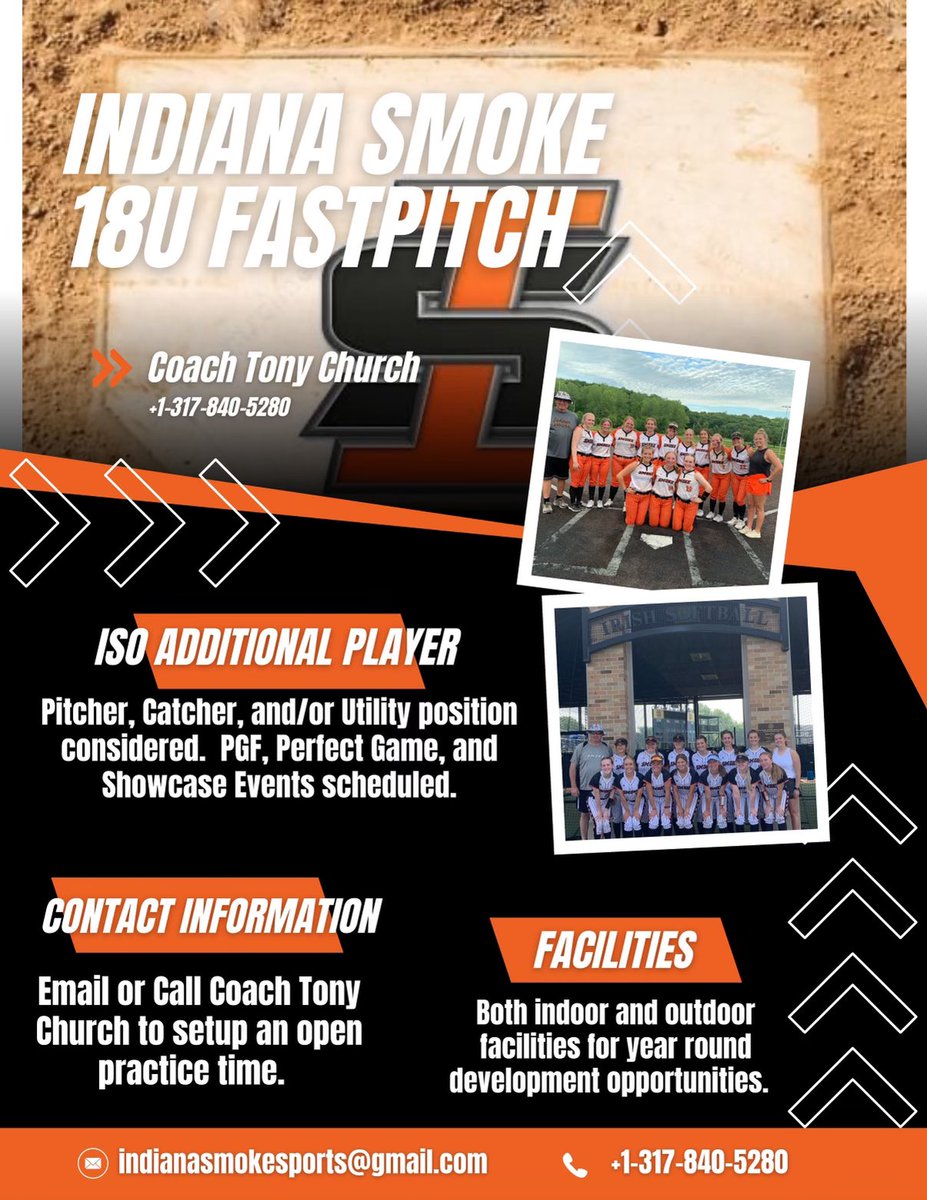 INDIANA SMOKE
18U FASTPITCH

Coach Tony Church
+1-317-840-5280

IRISH SOFTBALL

ISO ADDITIONAL PLAYER

Pitcher, Catcher, and/or Utility position considered. PGF, Perfect Game, and Showcase Events scheduled.

CONTACT INFORMATION

Email or Call Coach Tony Church to setup an open practice time.

FACILITIES

Both indoor and outdoor facilities for year round development opportunities.

indianasmokesports@gmail.com

+1-317-840-5280